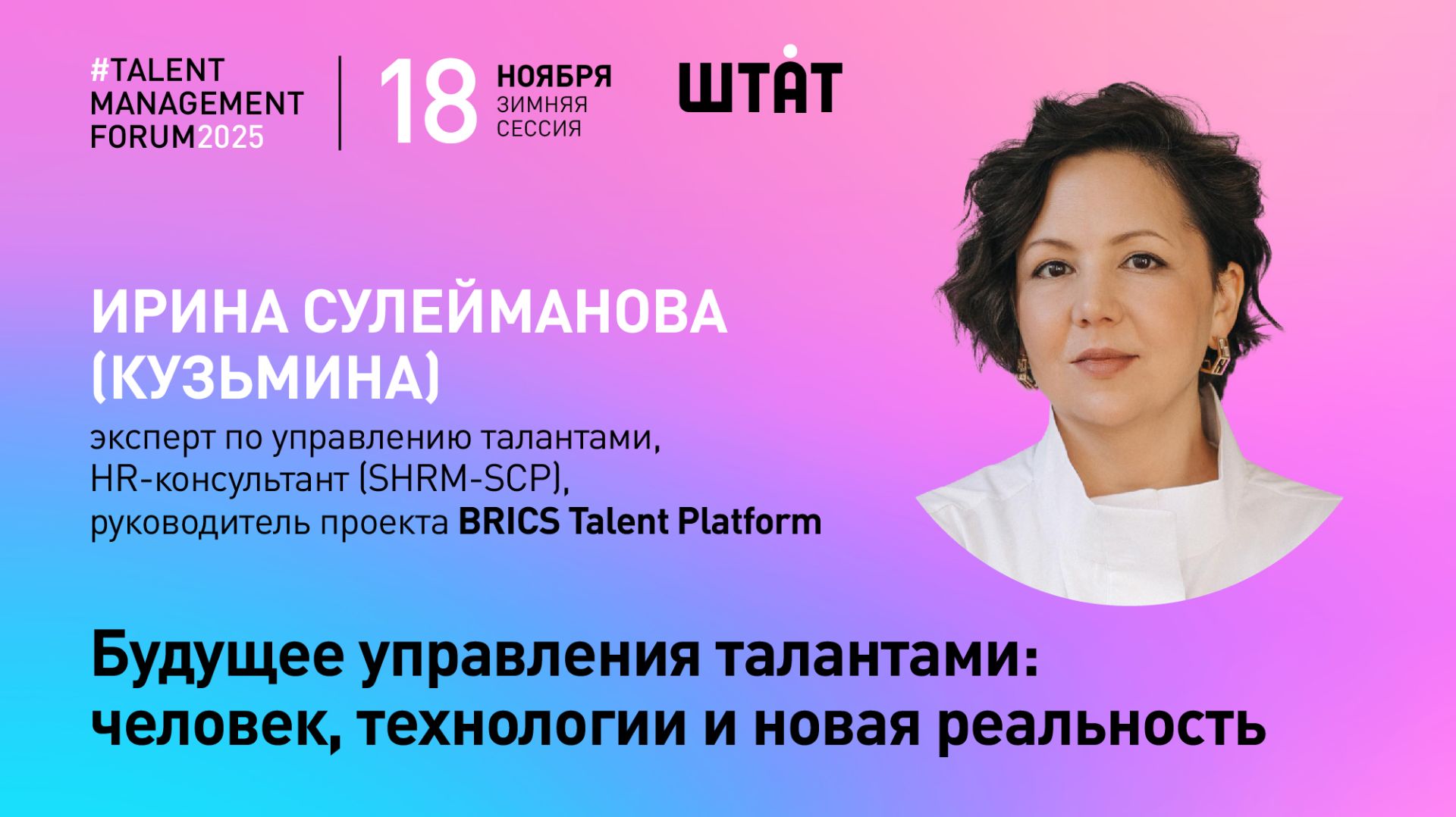 #TALENT MANAGEMENT FORUM2025

18 НОЯБРЯ ЗИМНЯЯ СЕССИЯ

ШТАТ

ИРИНА СУЛЕЙМАНОВА (КУЗЬМИНА)

эксперт по управлению талантами, HR-консультант (SHRM-SCP), руководитель проекта BRICS Talent Platform

Будущее управления талантами: человек, технологии и новая реальность